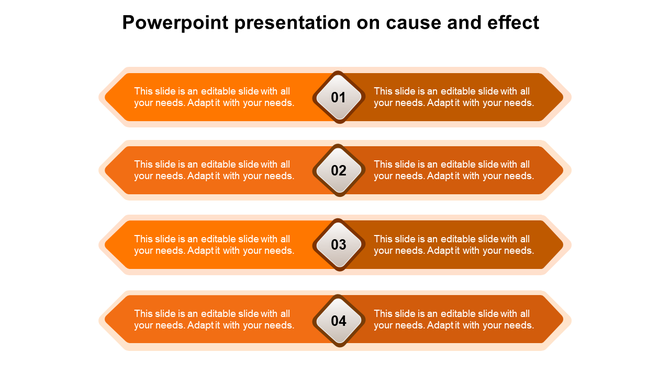 Powerpoint presentation on cause and effect

This slide is an editable slide with all your needs. Adapt it with your needs.

01

This slide is an editable slide with all your needs. Adapt it with your needs.

This slide is an editable slide with all your needs. Adapt it with your needs.

02

This slide is an editable slide with all your needs. Adapt it with your needs.

This slide is an editable slide with all your needs. Adapt it with your needs.

03

This slide is an editable slide with all your needs. Adapt it with your needs.

This slide is an editable slide with all your needs. Adapt it with your needs.

04

This slide is an editable slide with all your needs. Adapt it with your needs.